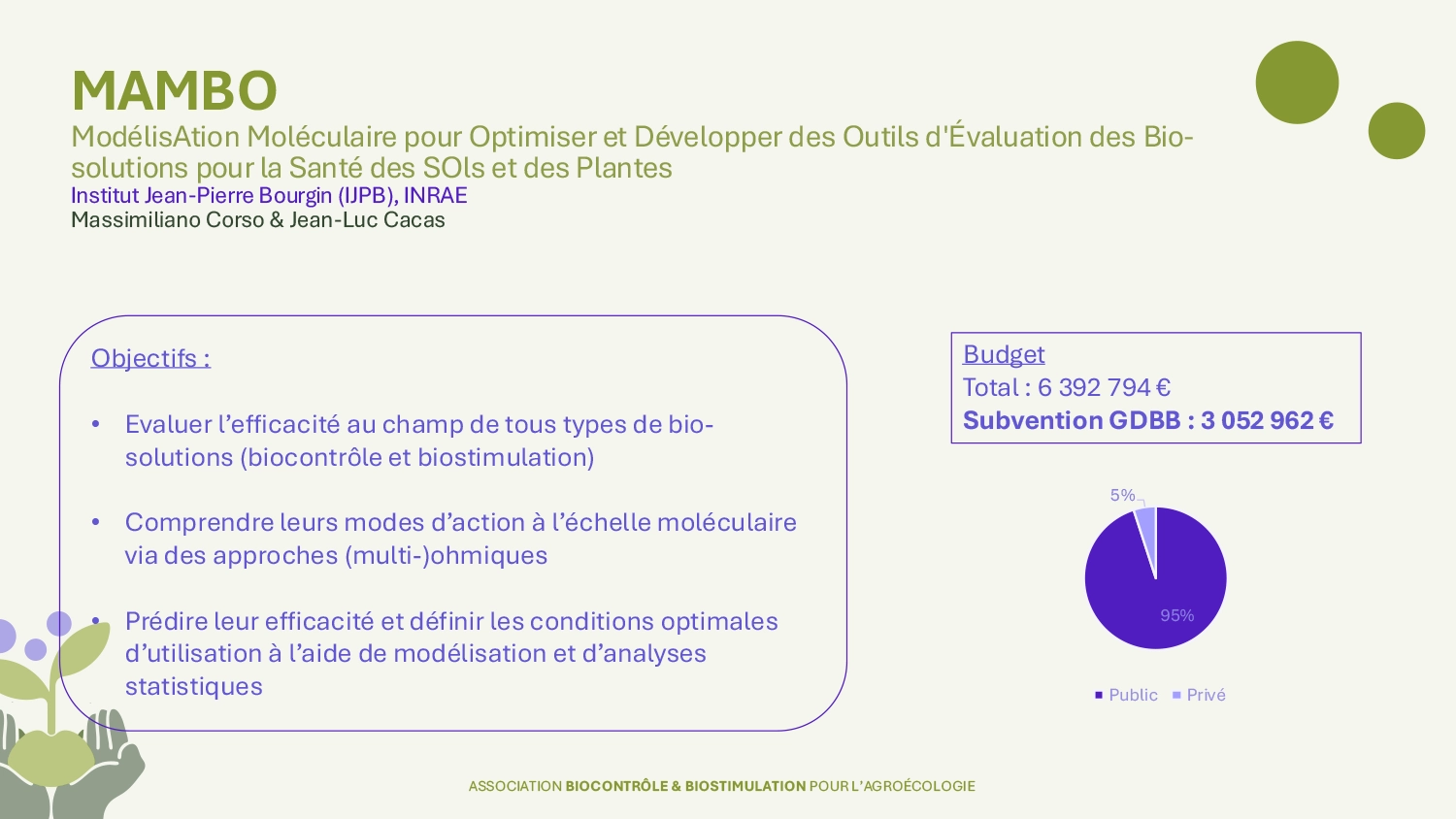 MAMBO
ModélisAtion Moléculaire pour Optimiser et Développer des Outils d'Évaluation des Bio-solutions pour la Santé des SOls et des Plantes
Institut Jean-Pierre Bourgin (IJPB), INRAE
Massimiliano Corso & Jean-Luc Cacas

Objectifs :

• Evaluer l'efficacité au champ de tous types de bio-solutions (biocontrôle et biostimulation)

• Comprendre leurs modes d'action à l'échelle moléculaire via des approches (multi-)ohmiques

• Prédire leur efficacité et définir les conditions optimales d'utilisation à l'aide de modélisation et d'analyses statistiques

Budget
Total : 6 392 794 €
Subvention GDBB : 3 052 962 €

5%
95%
Public Privé

ASSOCIATION BIOCONTRÔLE & BIOSTIMULATION POUR L'AGROÉCOLOGIE